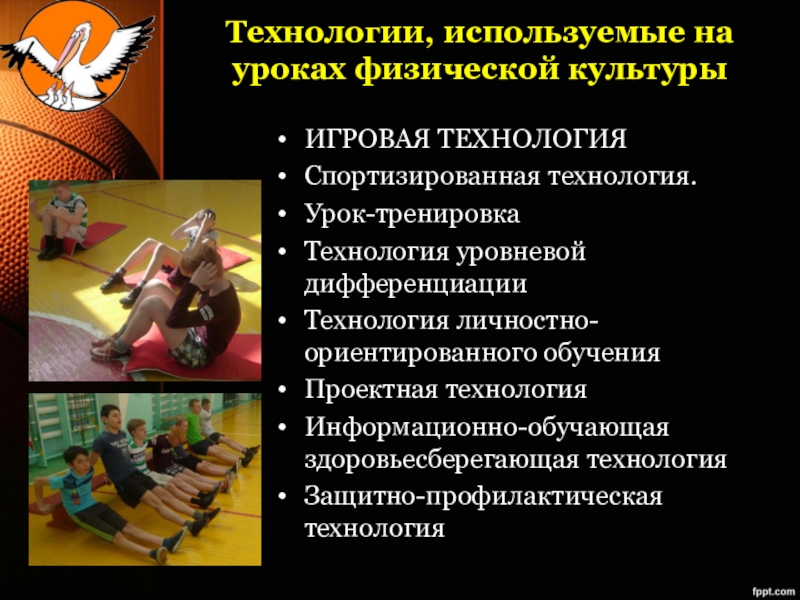 Технологии, используемые на уроках физической культуры

• ИГРОВАЯ ТЕХНОЛОГИЯ
• Спортизированная технология.
• Урок-тренировка
• Технология уровневой дифференциации
• Технология личностно-ориентированного обучения
• Проектная технология
• Информационно-обучающая здоровьесберегающая технология
• Защитно-профилактическая технология

fppt.com